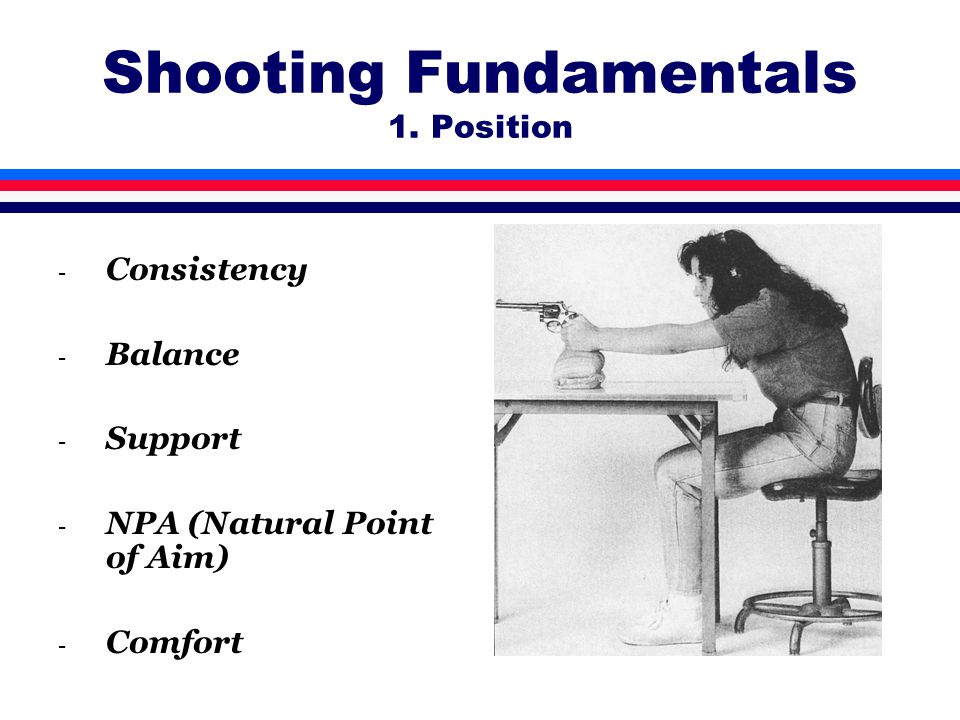 Shooting Fundamentals
1. Position

- Consistency
- Balance
- Support
- NPA (Natural Point of Aim)
- Comfort